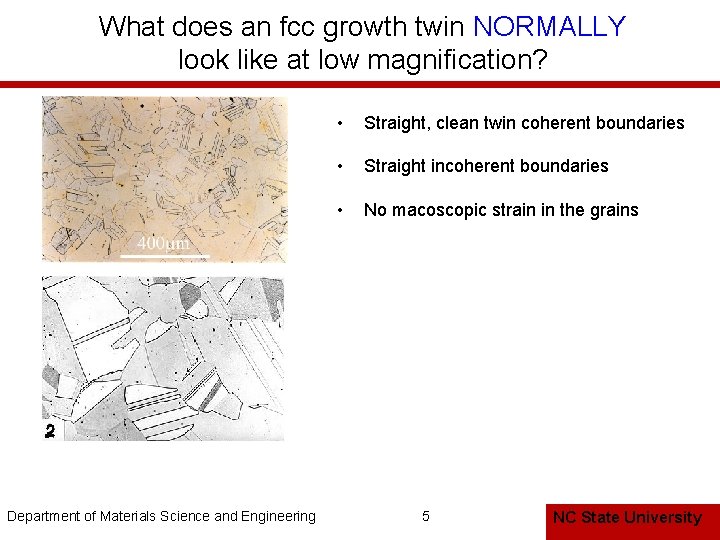 What does an fcc growth twin NORMALLY look like at low magnification?

400μm

2

• Straight, clean twin coherent boundaries

• Straight incoherent boundaries

• No macoscopic strain in the grains

Department of Materials Science and Engineering

5

NC State University